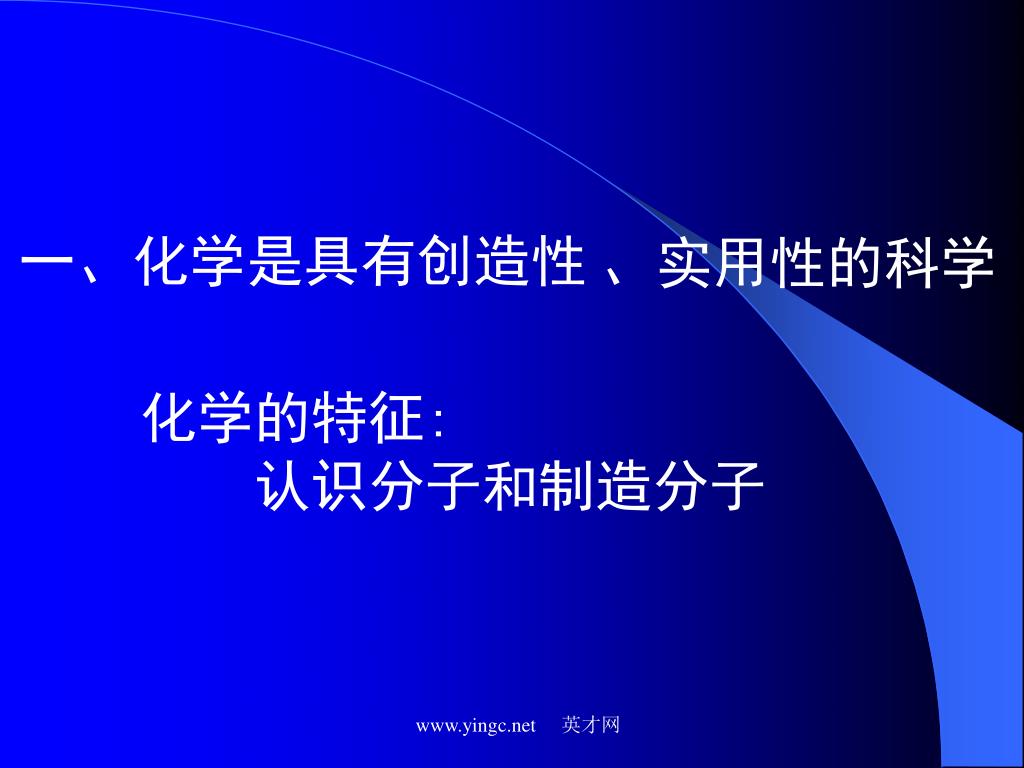 一、化学是具有创造性 、实用性的科学

化学的特征:
认识分子和制造分子

www.yingc.net 英才网